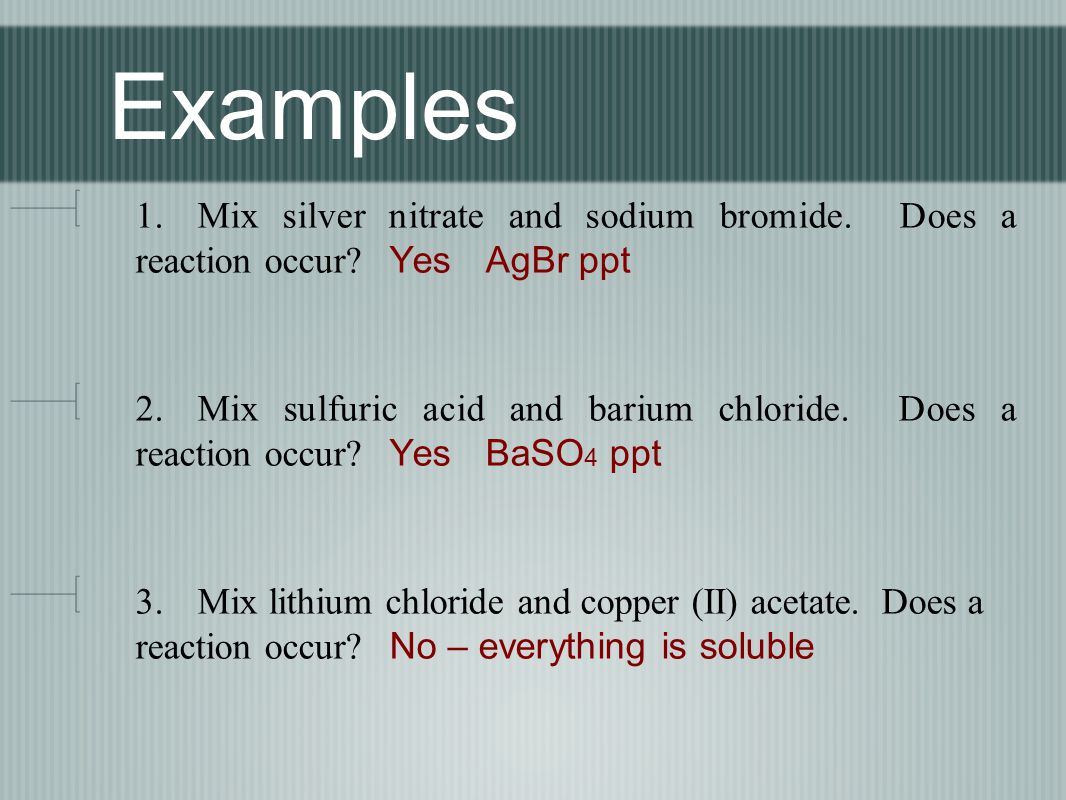 Examples

1. Mix silver nitrate and sodium bromide. Does a reaction occur? Yes AgBr ppt

2. Mix sulfuric acid and barium chloride. Does a reaction occur? Yes $BaSO_4$ ppt

3. Mix lithium chloride and copper (II) acetate. Does a reaction occur? No – everything is soluble